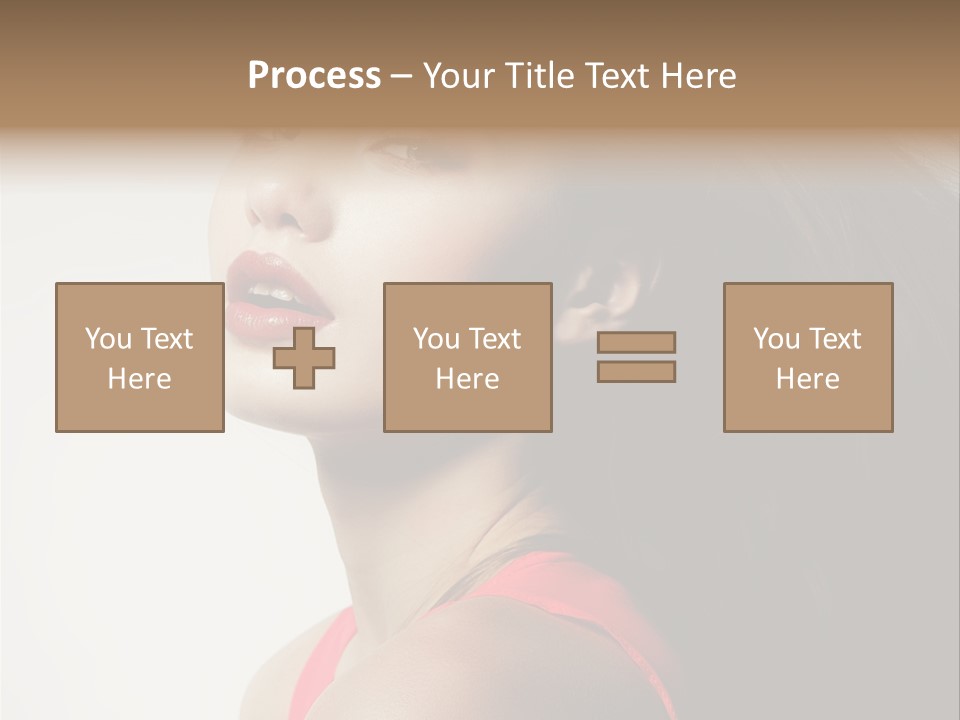 Process – Your Title Text Here

You Text Here

You Text Here

You Text Here